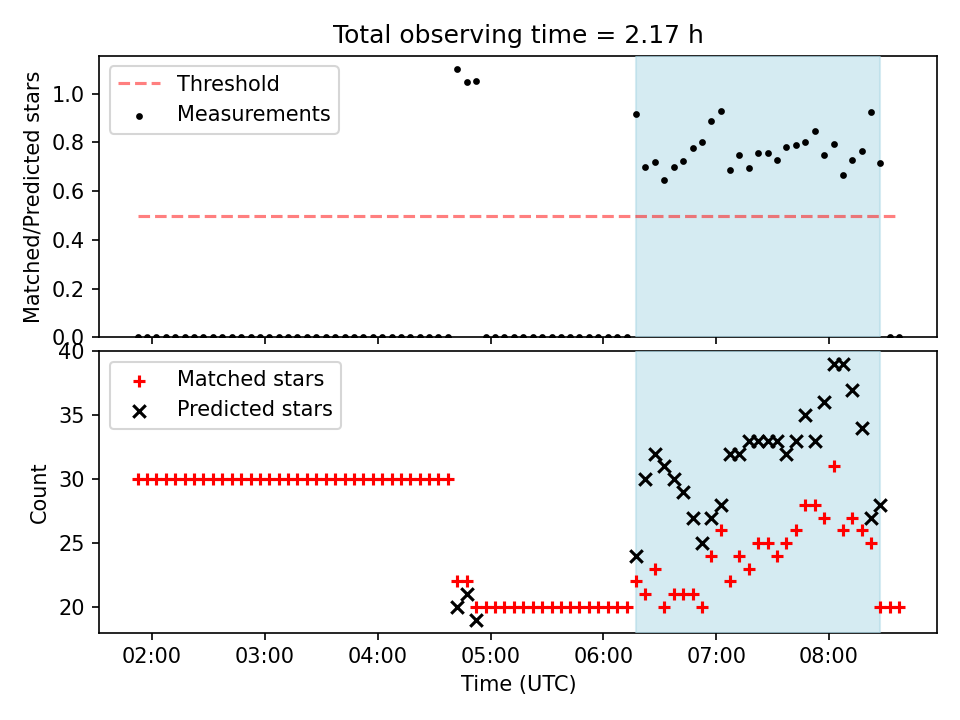 Total observing time = 2.17 h

Threshold
Measurements

Matched/Predicted stars

1.0
0.8
0.6
0.4
0.2
0.0

Matched stars
Predicted stars

Count

40
35
30
25
20

02:00
03:00
04:00
05:00
06:00
07:00
08:00

Time (UTC)